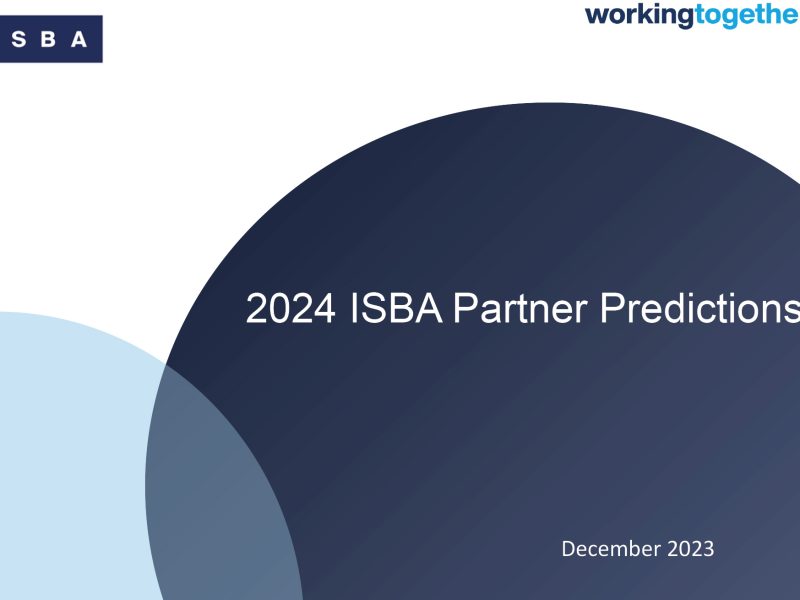 S B A

workingtogethe

2024 ISBA Partner Predictions

December 2023